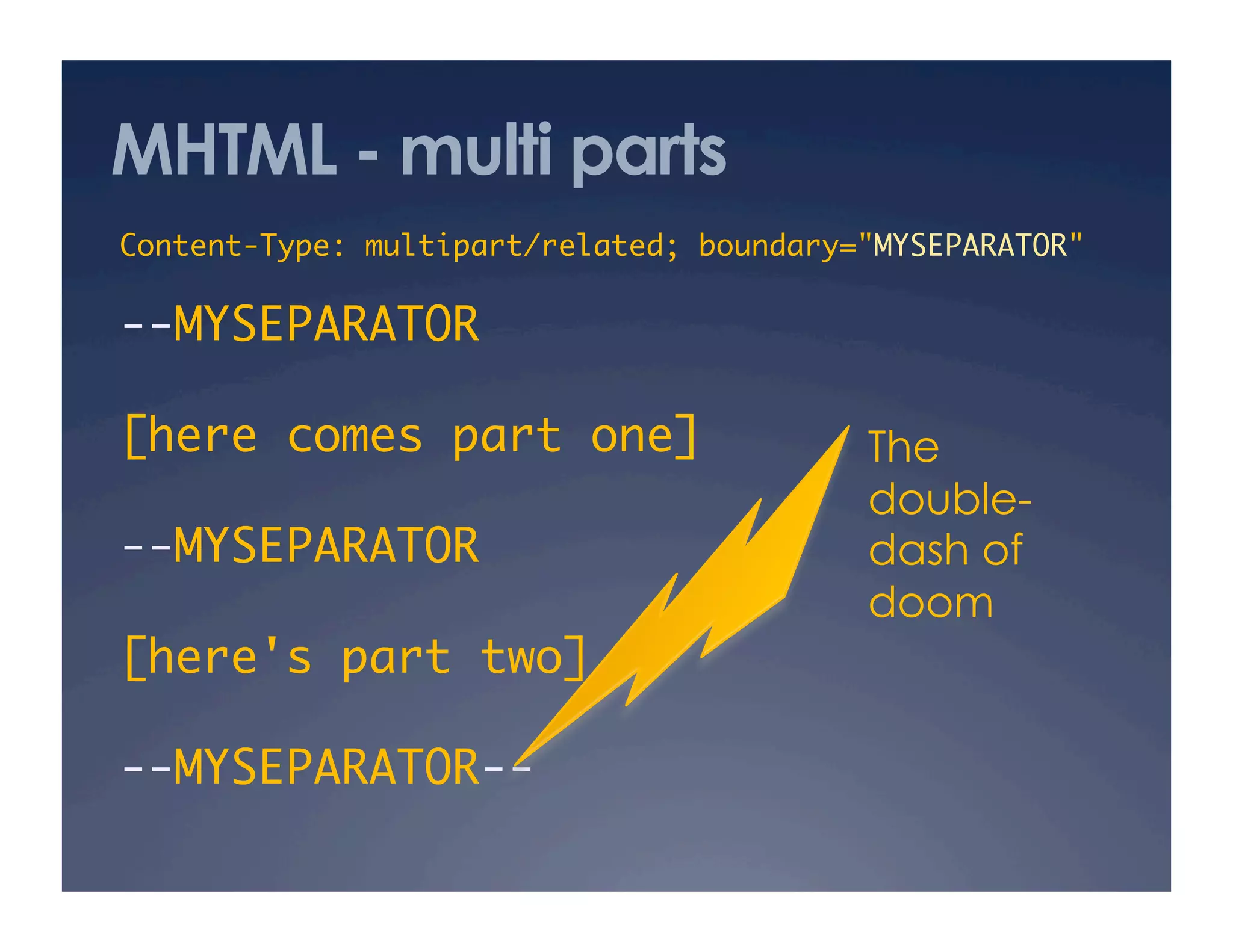 MHTML - multi parts

Content-Type: multipart/related; boundary="MYSEPARATOR"

--MYSEPARATOR

[here comes part one]

--MYSEPARATOR

[here's part two]

--MYSEPARATOR--

The double-dash of doom